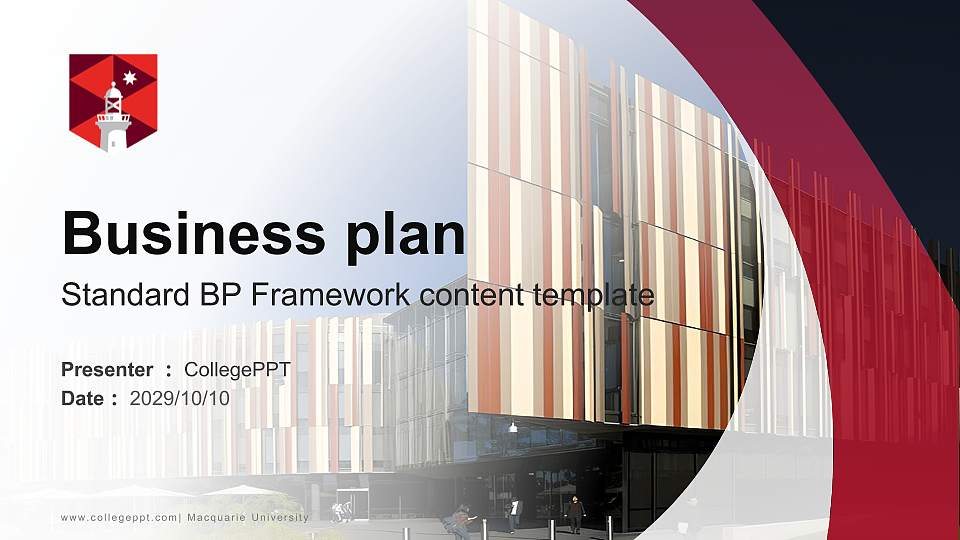 Business plan

Standard BP Framework content template

Presenter : CollegePPT
Date : 2029/10/10

www.collegeppt.com| Macquarie University